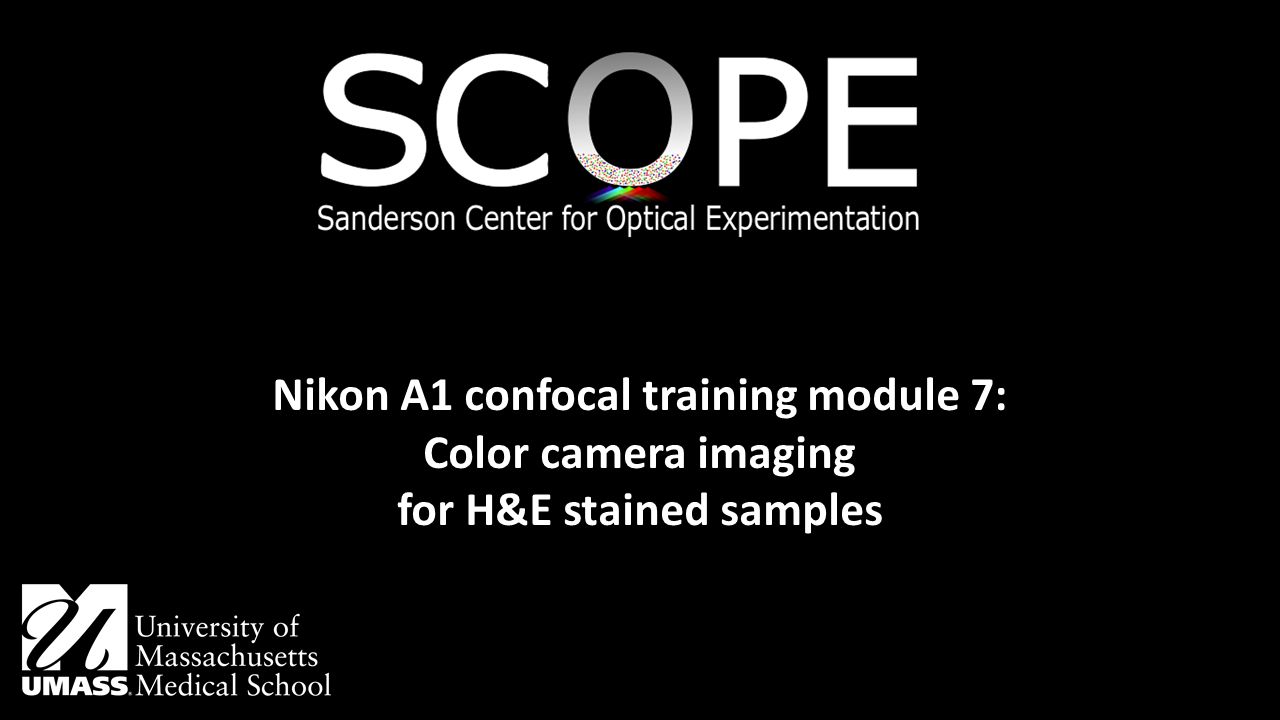 SCOPE
Sanderson Center for Optical Experimentation

Nikon A1 confocal training module 7:
Color camera imaging
for H&E stained samples

UMASS. University of Massachusetts Medical School